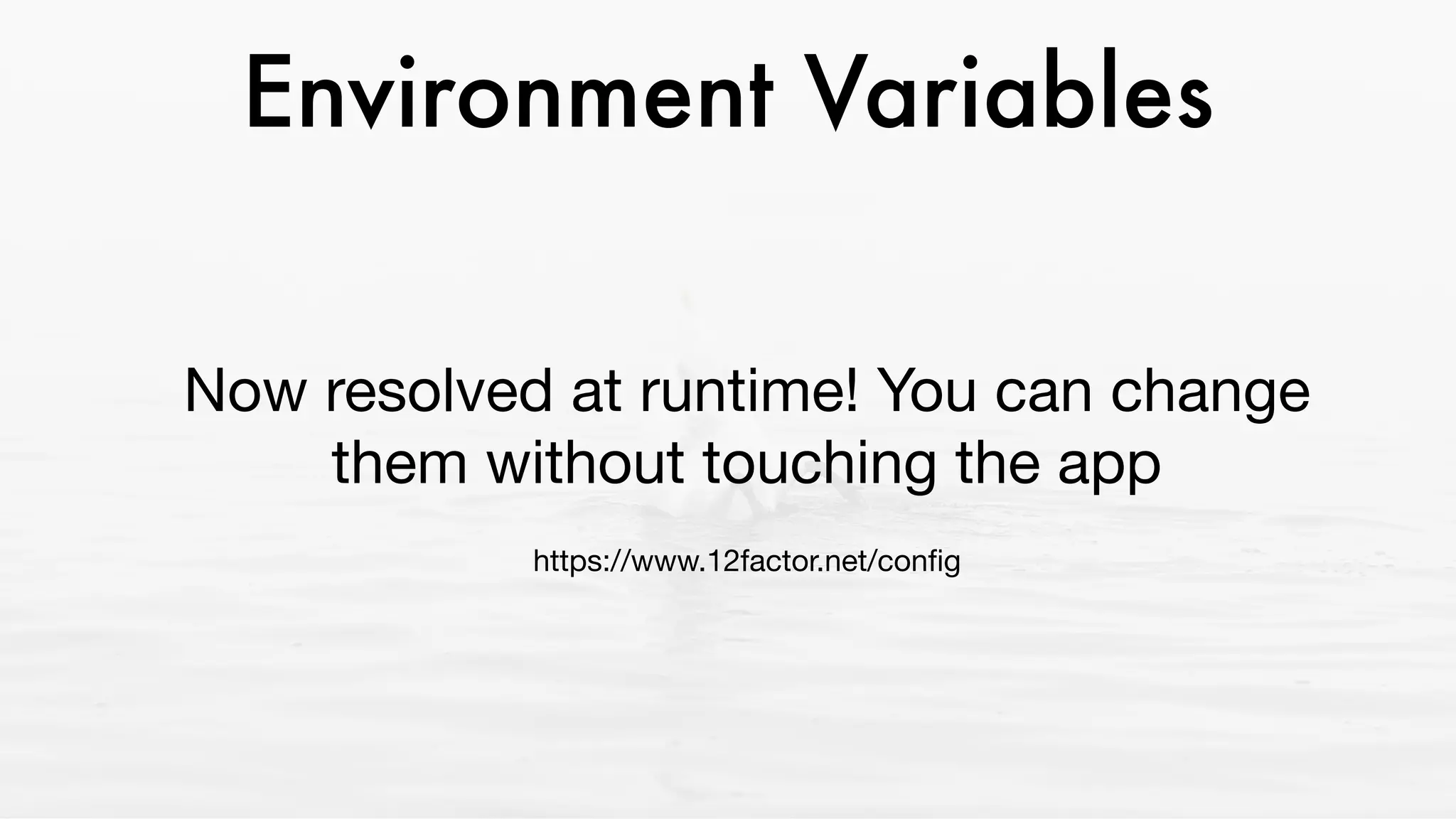 Environment Variables

Now resolved at runtime! You can change them without touching the app

https://www.12factor.net/config